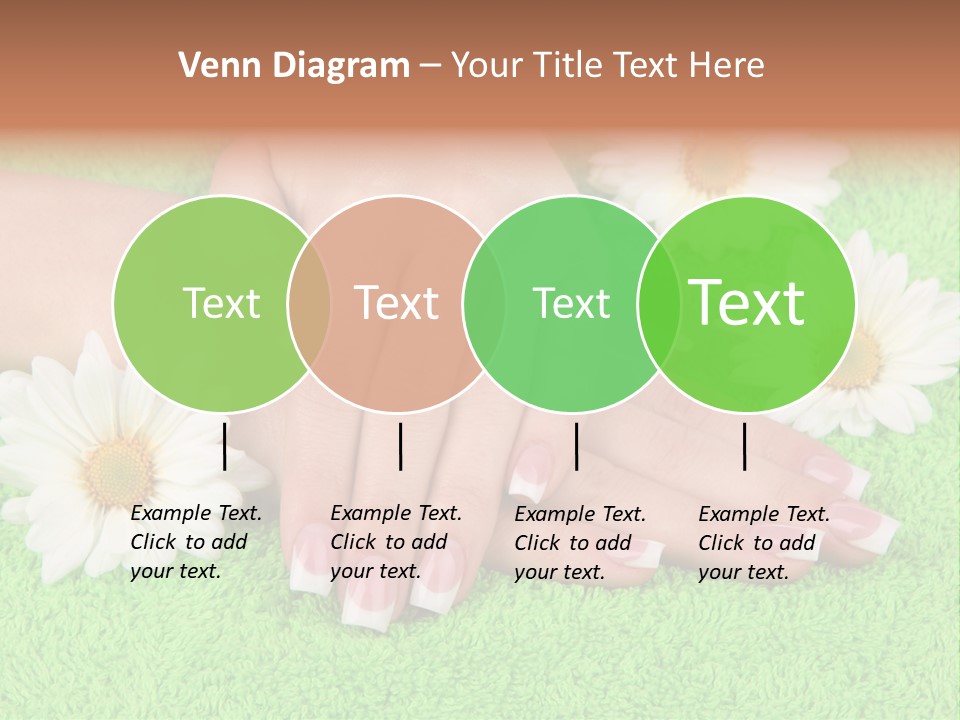 Venn Diagram – Your Title Text Here

Text

Text

Text

Text

Example Text. Click to add your text.

Example Text. Click to add your text.

Example Text. Click to add your text.

Example Text. Click to add your text.